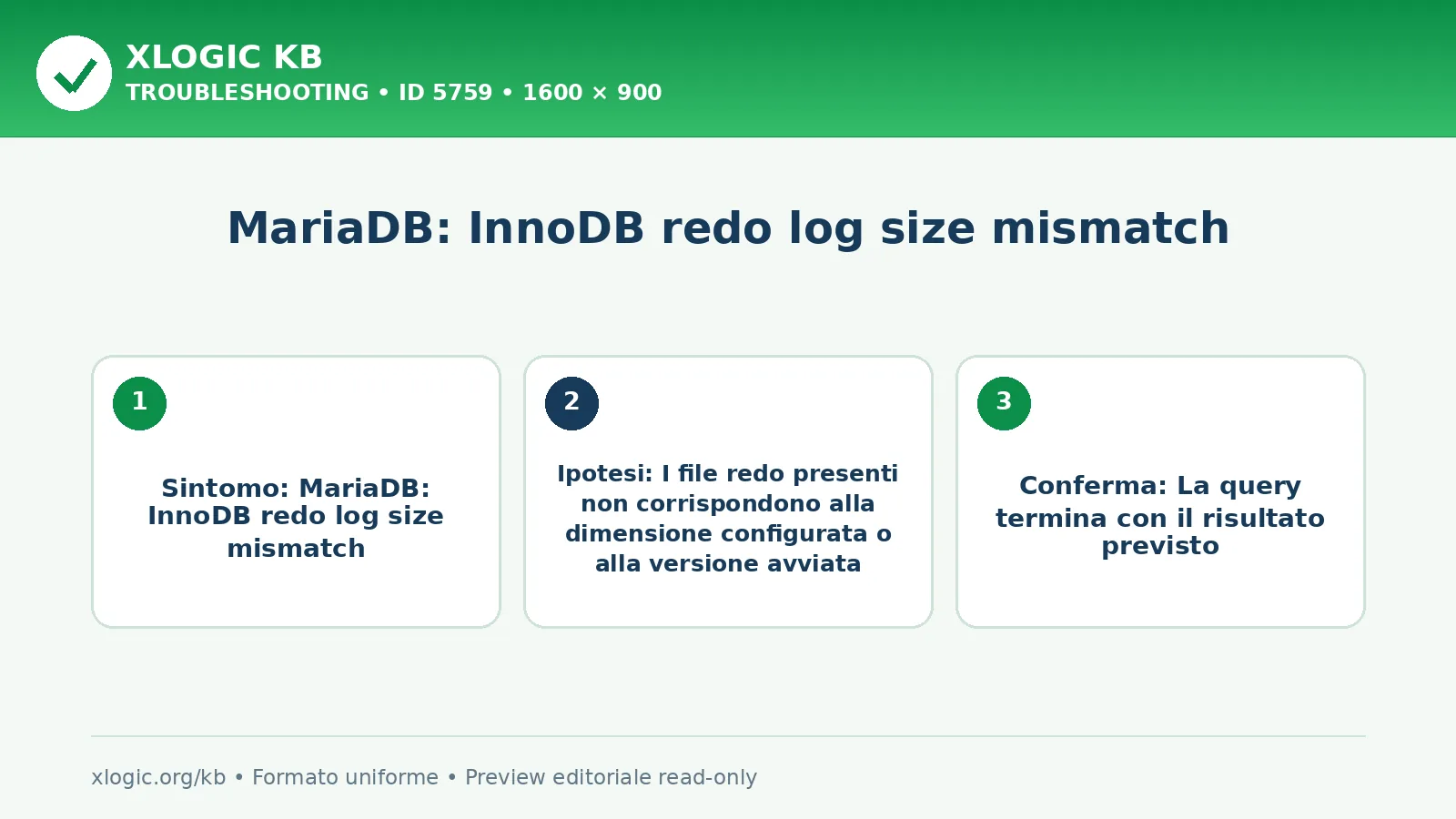 XLOGIC KB
TROUBLESHOOTING • ID 5759 • 1600 × 900

MariaDB: InnoDB redo log size mismatch

1

Sintomo: MariaDB: InnoDB redo log size mismatch

2

Ipotesi: I file redo presenti non corrispondono alla dimensione configurata o alla versione avviata

3

Conferma: La query termina con il risultato previsto

xlogic.org/kb • Formato uniforme • Preview editoriale read-only